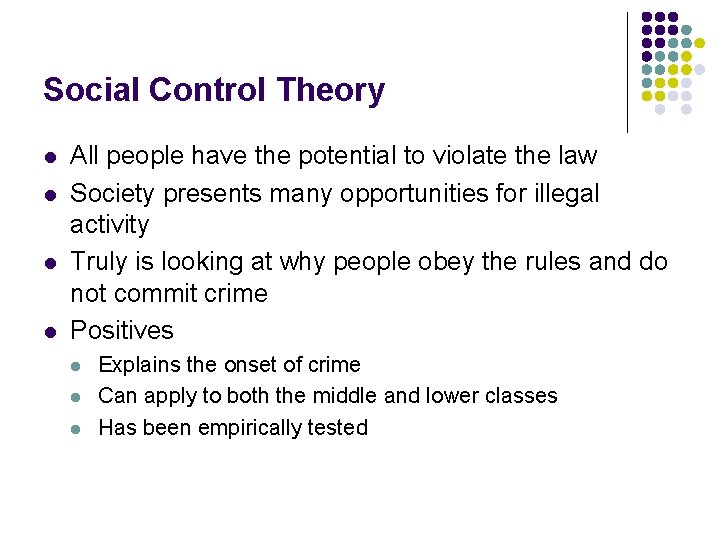 Social Control Theory

- All people have the potential to violate the law
- Society presents many opportunities for illegal activity
- Truly is looking at why people obey the rules and do not commit crime
- Positives
  - Explains the onset of crime
  - Can apply to both the middle and lower classes
  - Has been empirically tested